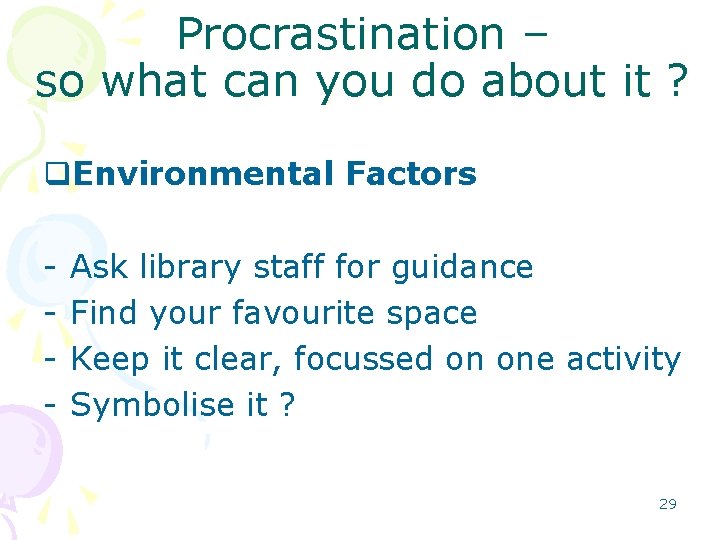 Procrastination – so what can you do about it ?

❑Environmental Factors

- Ask library staff for guidance
- Find your favourite space
- Keep it clear, focussed on one activity
- Symbolise it ?

29